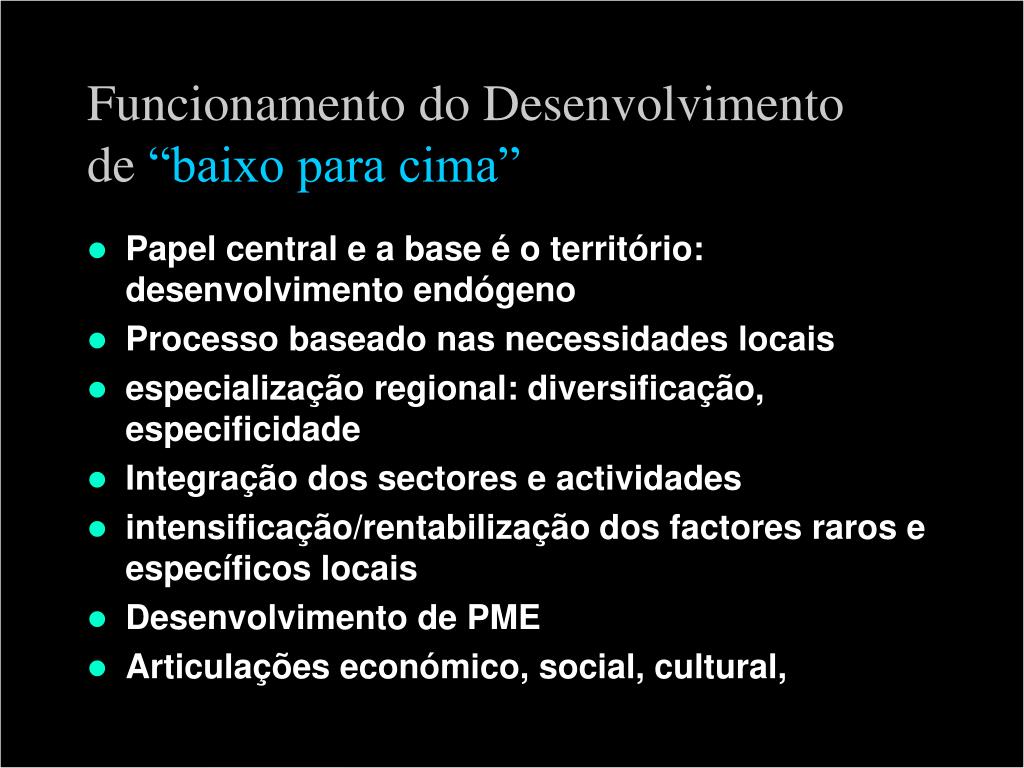 Funcionamento do Desenvolvimento de “baixo para cima”

- Papel central e a base é o território: desenvolvimento endógeno
- Processo baseado nas necessidades locais
- especialização regional: diversificação, especificidade
- Integração dos sectores e actividades
- intensificação/rentabilização dos factores raros e específicos locais
- Desenvolvimento de PME
- Articulações económico, social, cultural,